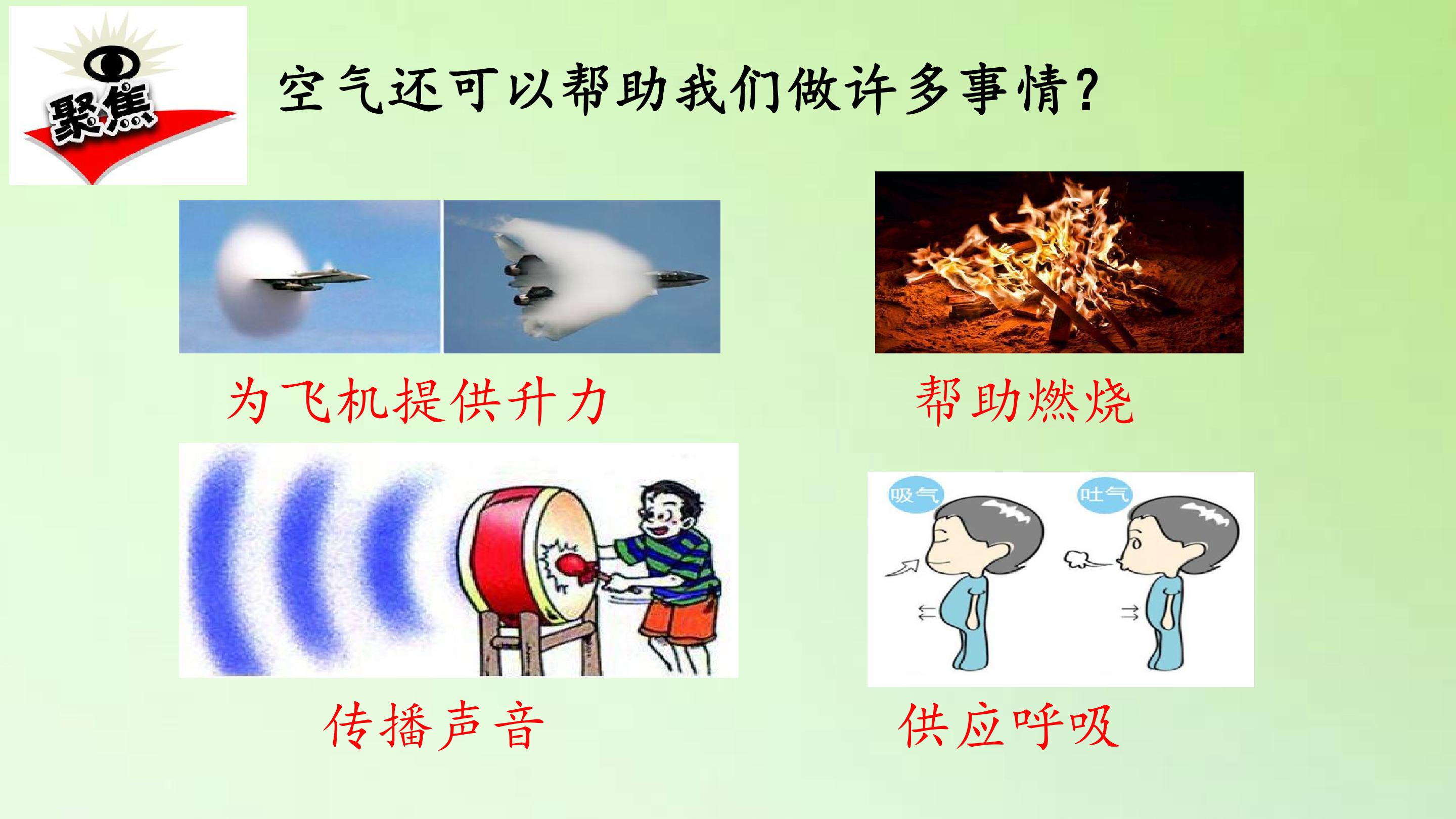 聚焦

空气还可以帮助我们做许多事情?

为飞机提供升力

帮助燃烧

传播声音

吸气

吐气

供应呼吸